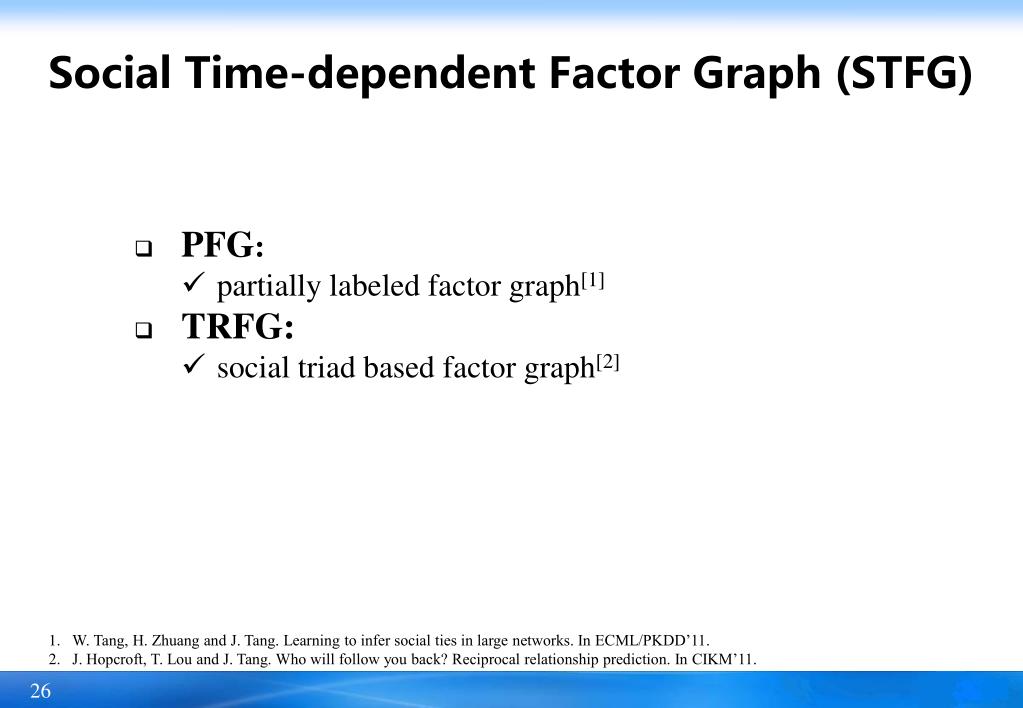 Social Time-dependent Factor Graph (STFG)

❑ PFG:
✓ partially labeled factor graph$^{[1]}$
❑ TRFG:
✓ social triad based factor graph$^{[2]}$

1. W. Tang, H. Zhuang and J. Tang. Learning to infer social ties in large networks. In ECML/PKDD'11.
2. J. Hopcroft, T. Lou and J. Tang. Who will follow you back? Reciprocal relationship prediction. In CIKM'11.

26